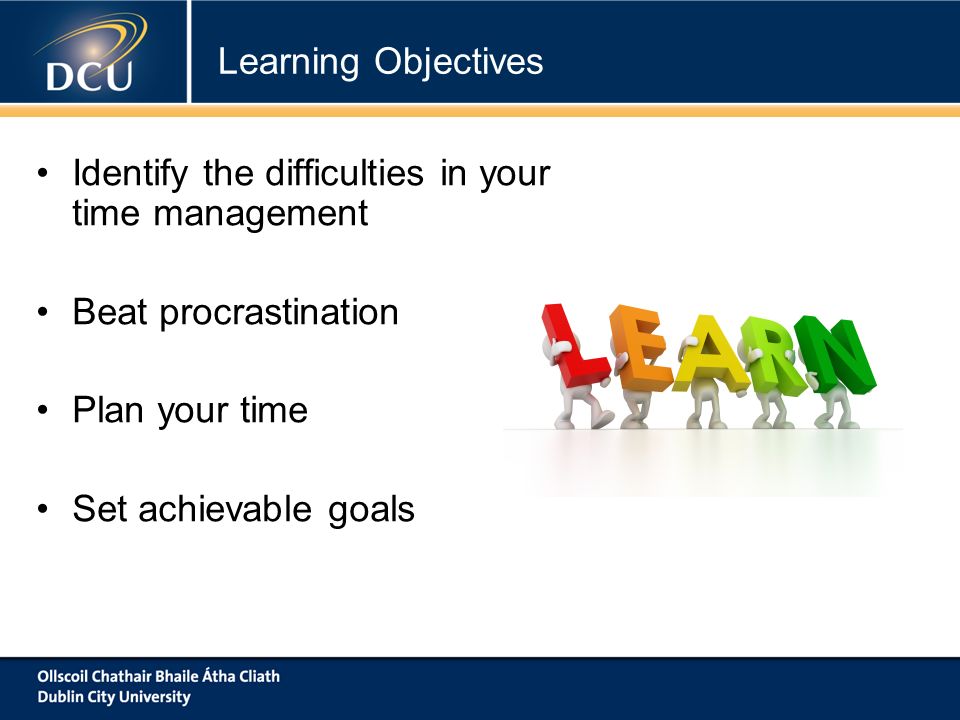 DCU

Learning Objectives

• Identify the difficulties in your time management

• Beat procrastination

• Plan your time

• Set achievable goals

LEARN

Ollscoil Chathair Bhaile Átha Cliath
Dublin City University